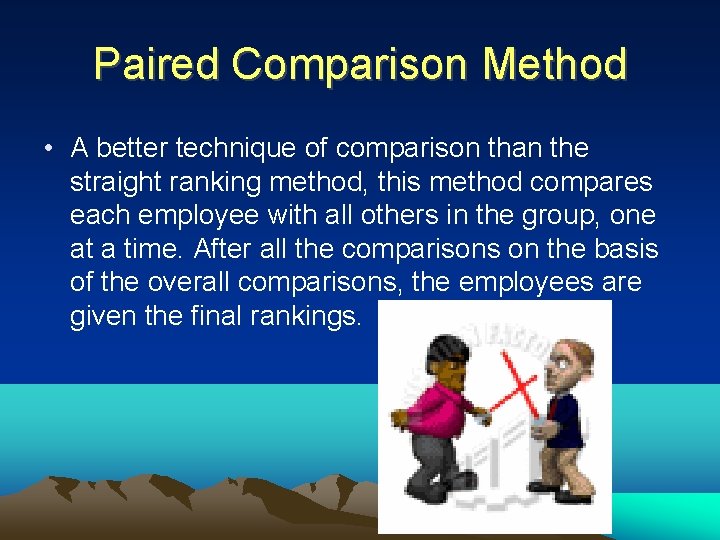 Paired Comparison Method

• A better technique of comparison than the straight ranking method, this method compares each employee with all others in the group, one at a time. After all the comparisons on the basis of the overall comparisons, the employees are given the final rankings.